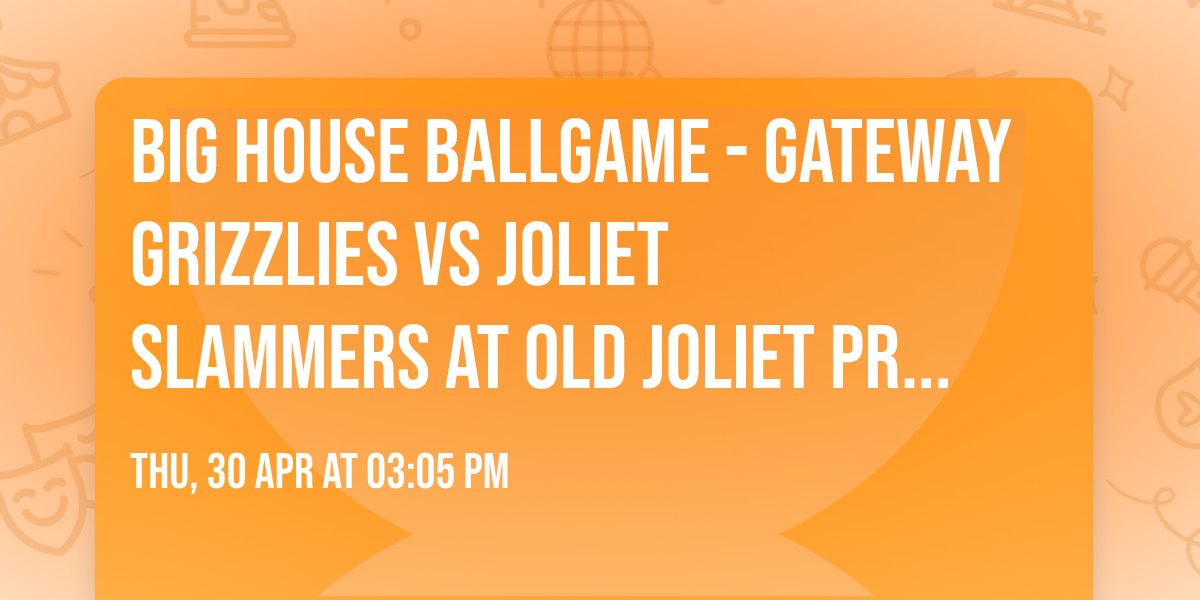 BIG HOUSE BALLGAME - GATEWAY GRIZZLIES VS JOLIET SLAMMERS AT OLD JOLIET PR...

THU, 30 APR AT 03:05 PM